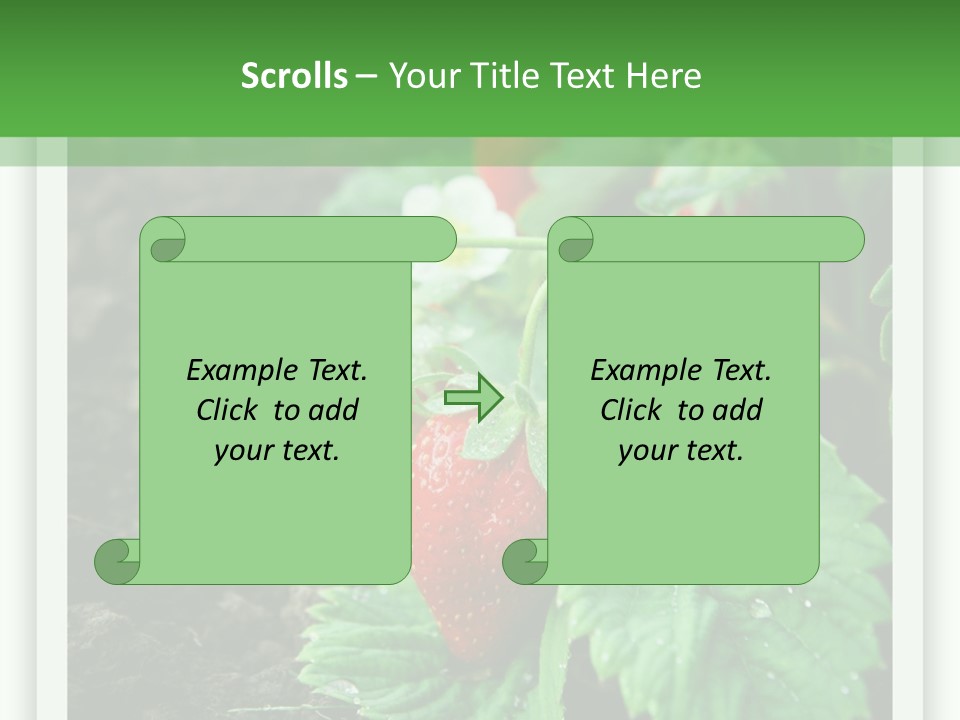 Scrolls – Your Title Text Here

Example Text. Click to add your text.

Example Text. Click to add your text.